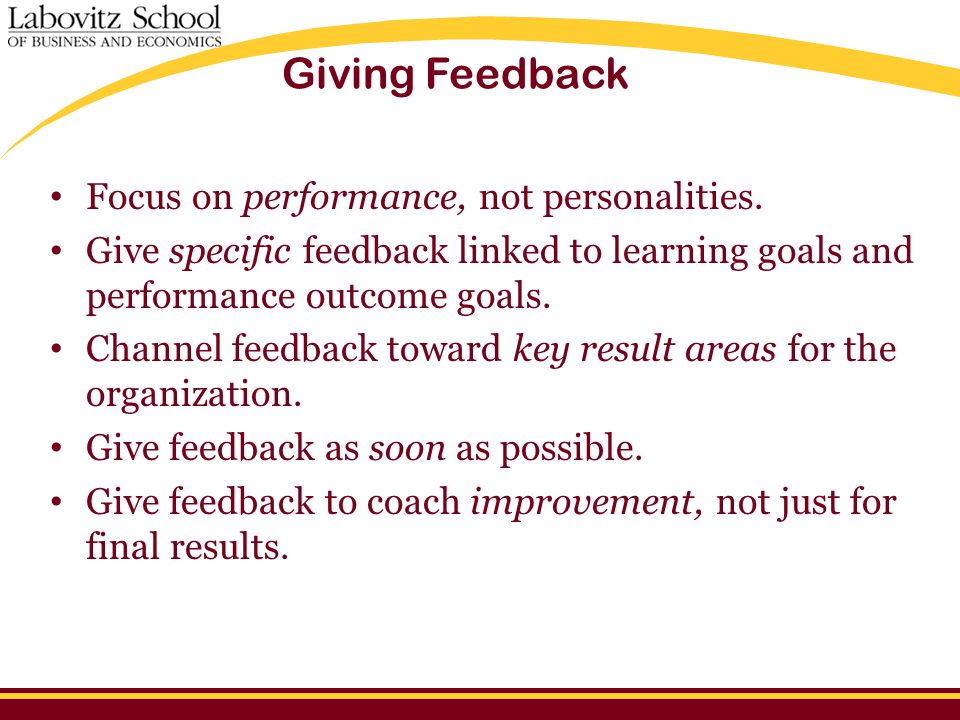 Labovitz School
OF BUSINESS AND ECONOMICS

Giving Feedback

• Focus on performance, not personalities.
• Give specific feedback linked to learning goals and performance outcome goals.
• Channel feedback toward key result areas for the organization.
• Give feedback as soon as possible.
• Give feedback to coach improvement, not just for final results.